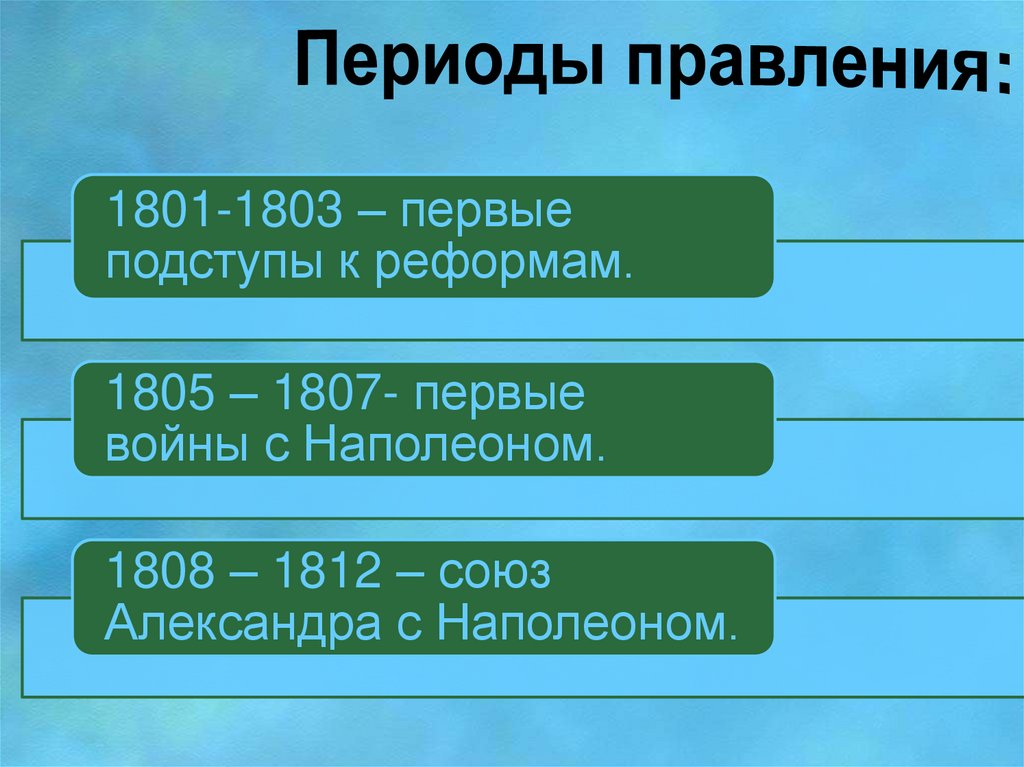 Периоды правления:

1801-1803 – первые подступы к реформам.

1805 – 1807- первые войны с Наполеоном.

1808 – 1812 – союз Александра с Наполеоном.